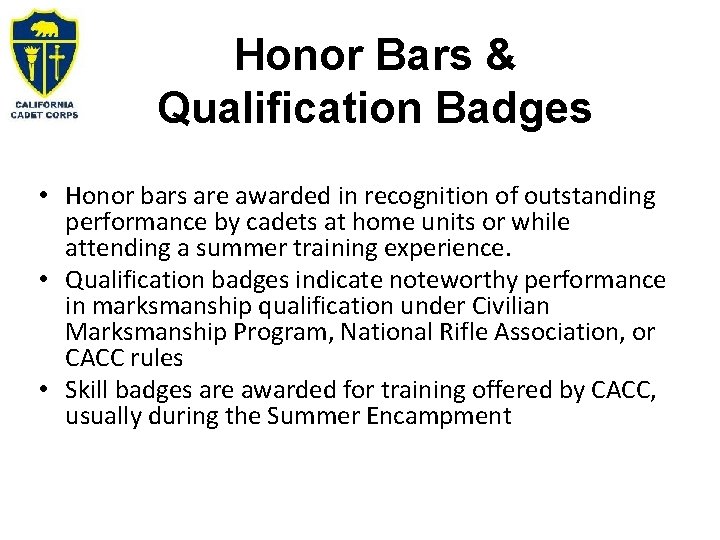 CALIFORNIA CADET CORPS

Honor Bars & Qualification Badges

• Honor bars are awarded in recognition of outstanding performance by cadets at home units or while attending a summer training experience.
• Qualification badges indicate noteworthy performance in marksmanship qualification under Civilian Marksmanship Program, National Rifle Association, or CACC rules
• Skill badges are awarded for training offered by CACC, usually during the Summer Encampment